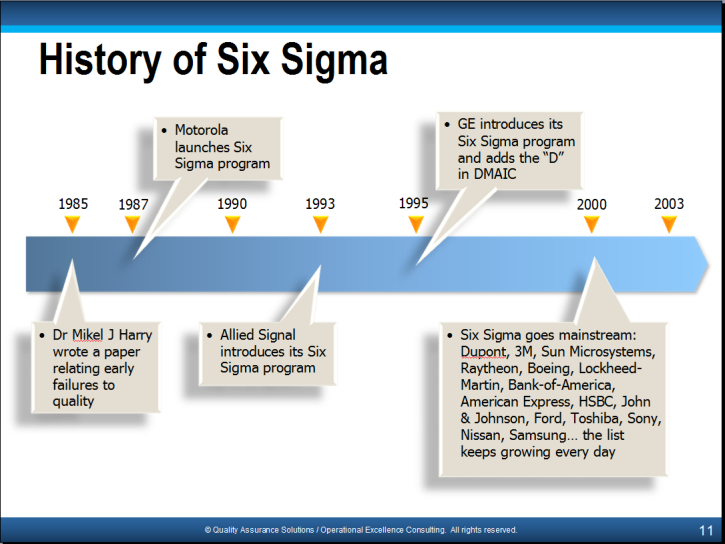 History of Six Sigma

• Motorola launches Six Sigma program

• GE introduces its Six Sigma program and adds the "D" in DMAIC

1985
1987
1990
1993
1995
2000
2003

• Dr Mikel J Harry wrote a paper relating early failures to quality

• Allied Signal introduces its Six Sigma program

• Six Sigma goes mainstream: Dupont, 3M, Sun Microsystems, Raytheon, Boeing, Lockheed-Martin, Bank-of-America, American Express, HSBC, John & Johnson, Ford, Toshiba, Sony, Nissan, Samsung… the list keeps growing every day

© Quality Assurance Solutions / Operational Excellence Consulting. All rights reserved.

11